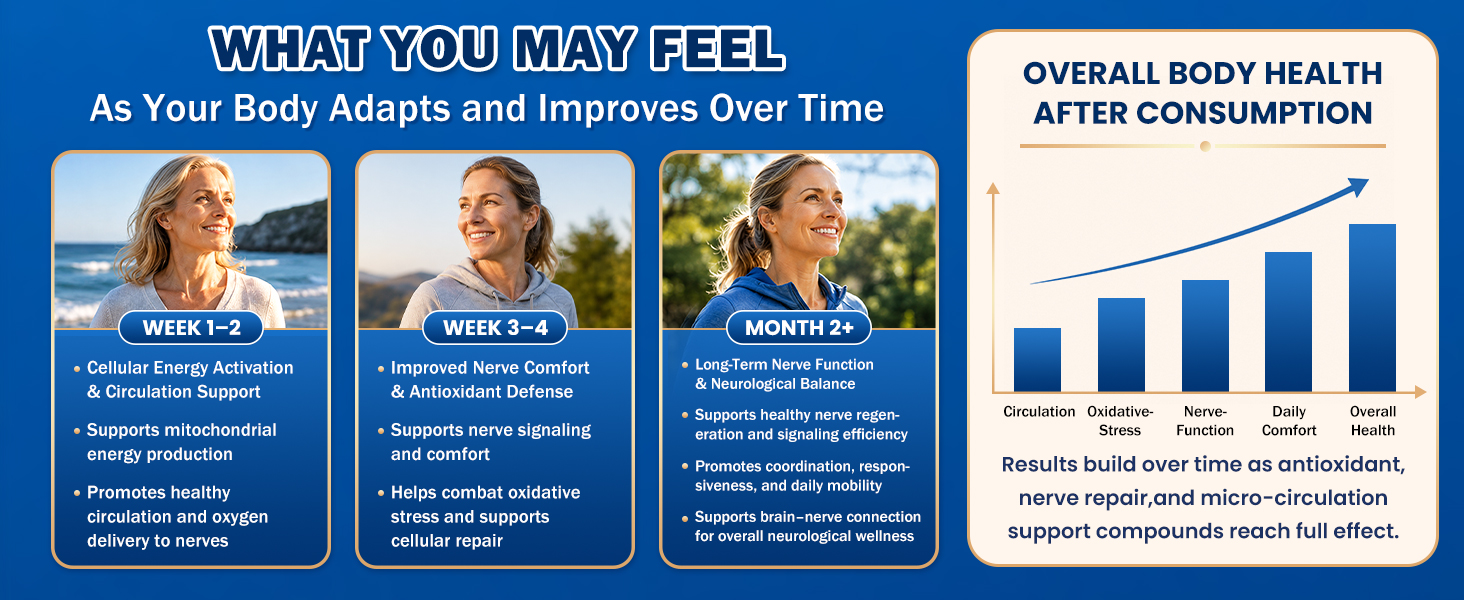 WHAT YOU MAY FEEL
As Your Body Adapts and Improves Over Time

WEEK 1–2

• Cellular Energy Activation & Circulation Support
• Supports mitochondrial energy production
• Promotes healthy circulation and oxygen delivery to nerves

WEEK 3–4

• Improved Nerve Comfort & Antioxidant Defense
• Supports nerve signaling and comfort
• Helps combat oxidative stress and supports cellular repair

MONTH 2+

• Long-Term Nerve Function & Neurological Balance
• Supports healthy nerve regeneration and signaling efficiency
• Promotes coordination, responsiveness, and daily mobility
• Supports brain–nerve connection for overall neurological wellness

OVERALL BODY HEALTH AFTER CONSUMPTION

Circulation
Oxidative-Stress
Nerve-Function
Daily Comfort
Overall Health

Results build over time as antioxidant, nerve repair,and micro-circulation support compounds reach full effect.